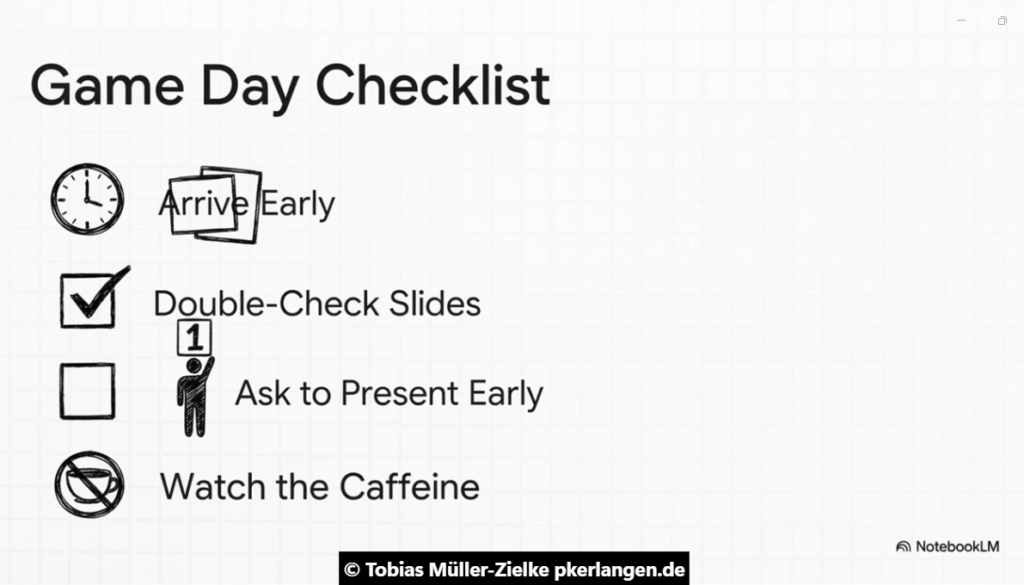 Game Day Checklist

Arrive Early

Double-Check Slides

1

Ask to Present Early

Watch the Caffeine

NotebookLM

© Tobias Müller-Zielke pkerlangen.de